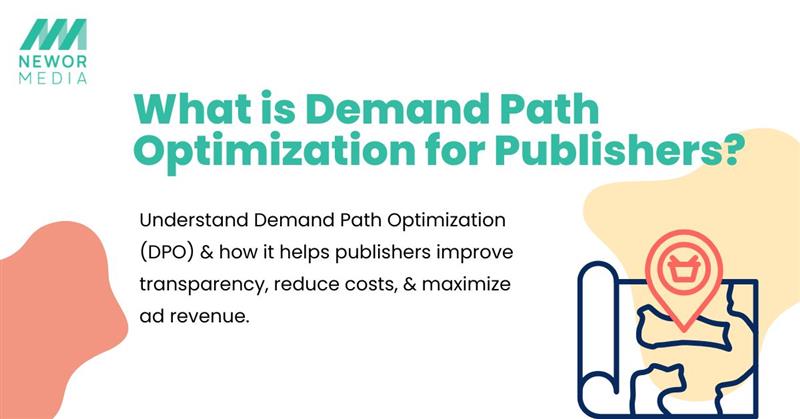 NEWOR
MEDIA

What is Demand Path Optimization for Publishers?

Understand Demand Path Optimization (DPO) & how it helps publishers improve transparency, reduce costs, & maximize ad revenue.